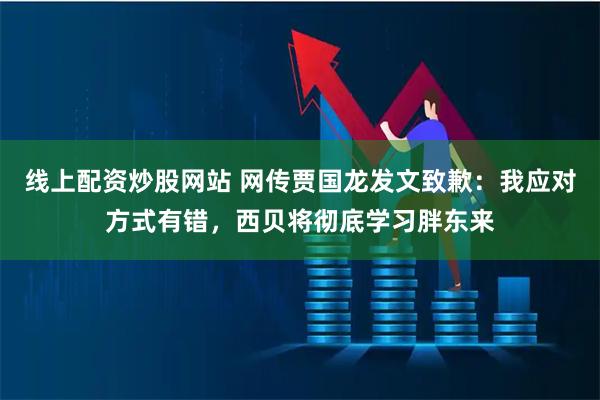 线上配资炒股网站 网传贾国龙发文致歉：我应对方式有错，西贝将彻底学习胖东来